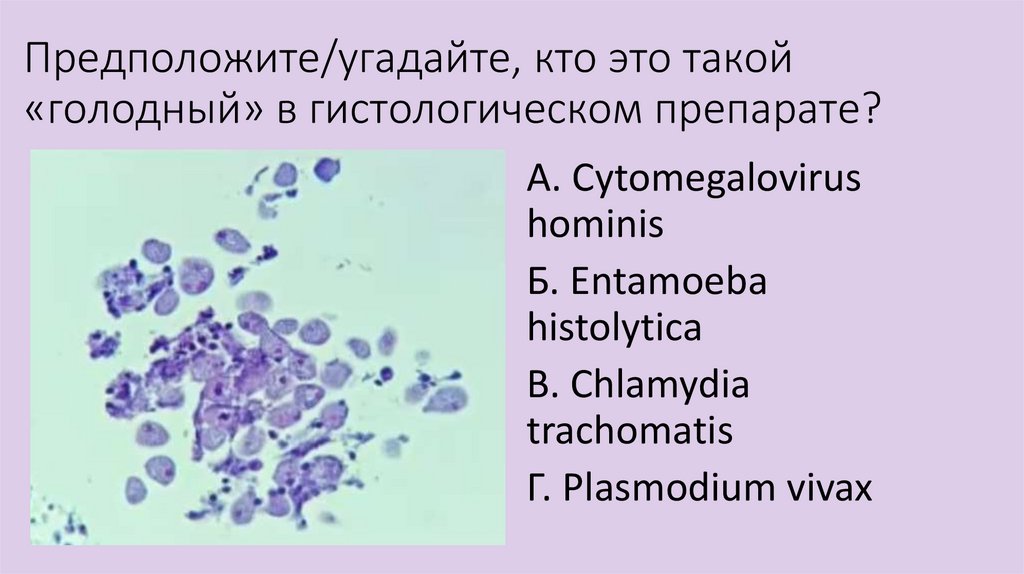 Предположите/угадайте, кто это такой «голодный» в гистологическом препарате?

А. Cytomegalovirus hominis

Б. Entamoeba histolytica

В. Chlamydia trachomatis

Г. Plasmodium vivax